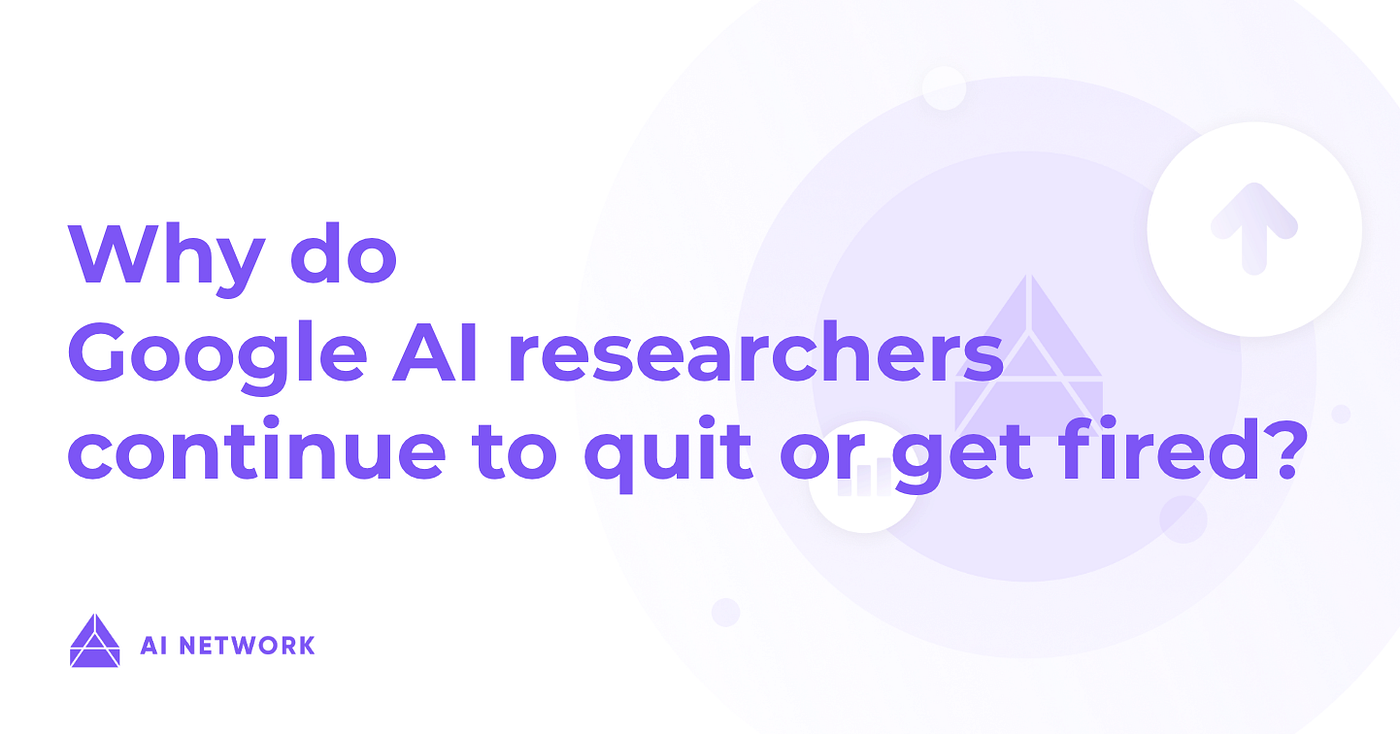 Why do
Google AI researchers
continue to quit or get fired?

AI NETWORK